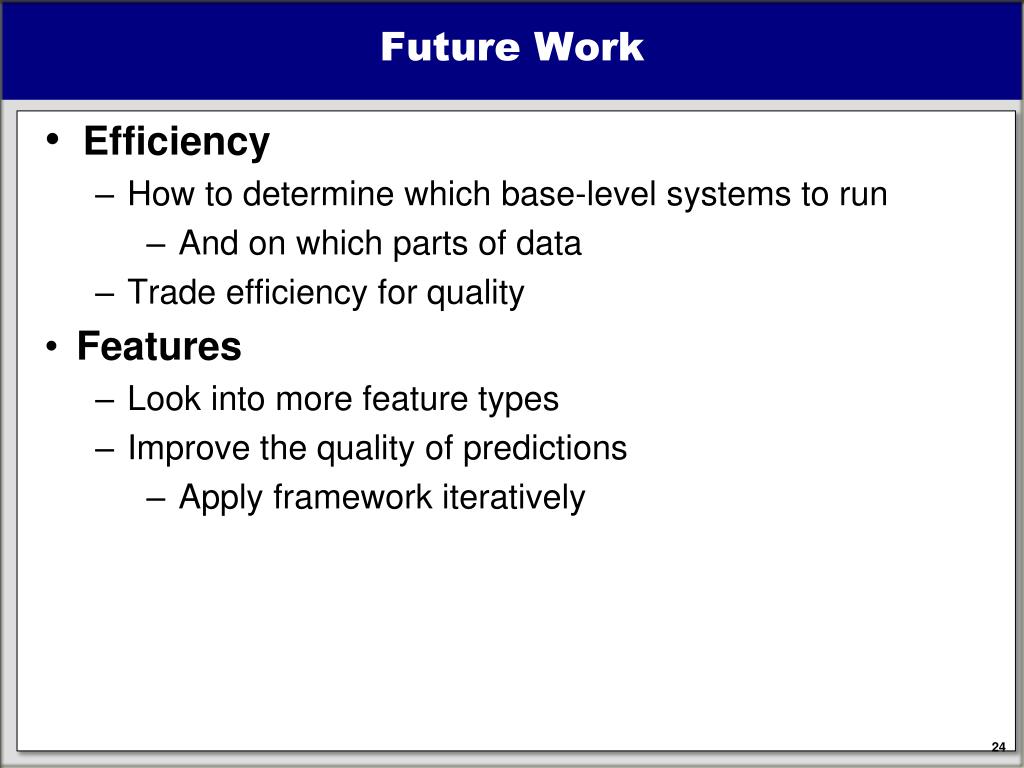 Future Work

• Efficiency
– How to determine which base-level systems to run
– And on which parts of data
– Trade efficiency for quality
• Features
– Look into more feature types
– Improve the quality of predictions
– Apply framework iteratively

24